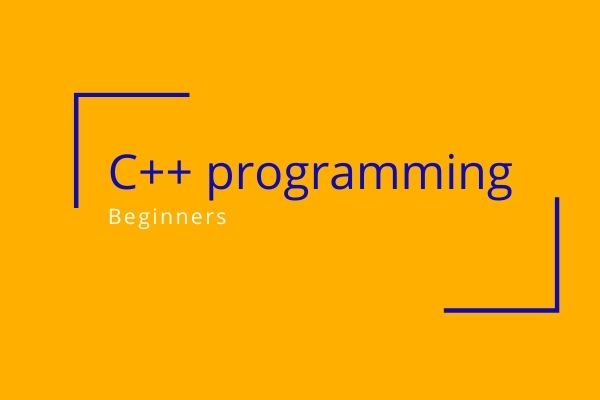 C++ programming

Beginners